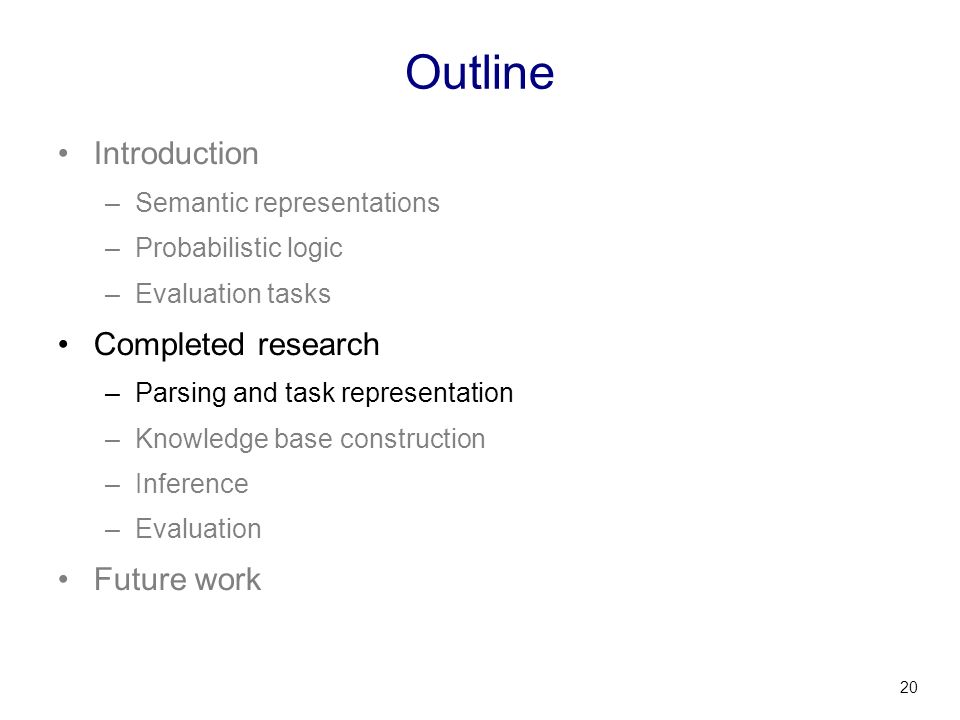 Outline

• Introduction
– Semantic representations
– Probabilistic logic
– Evaluation tasks
• Completed research
– Parsing and task representation
– Knowledge base construction
– Inference
– Evaluation
• Future work

20